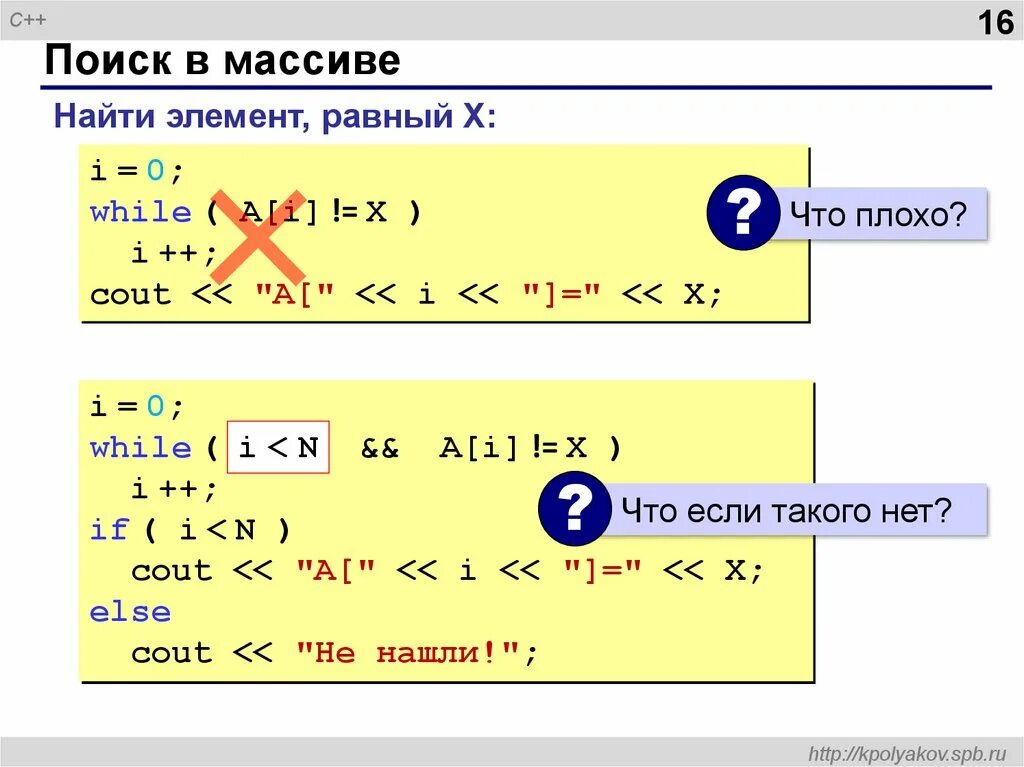 C++

16

Поиск в массиве

Найти элемент, равный X:

i = 0;
while ( A[i] != X )
  i ++;
cout << "A[" << i << "]=" << X;

?

Что плохо?

i = 0;
while ( i < N  &&  A[i] != X )
  i ++;
if ( i < N )
  cout << "A[" << i << "]=" << X;
else
  cout << "Не нашли!";

?

Что если такого нет?

http://kpolyakov.spb.ru